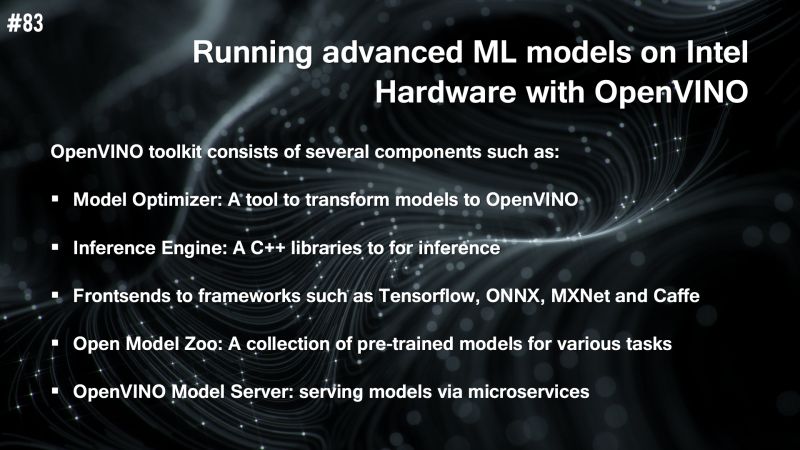 #83

Running advanced ML models on Intel Hardware with OpenVINO

OpenVINO toolkit consists of several components such as:

▪ Model Optimizer: A tool to transform models to OpenVINO

▪ Inference Engine: A C++ libraries to for inference

▪ Frontsends to frameworks such as Tensorflow, ONNX, MXNet and Caffe

▪ Open Model Zoo: A collection of pre-trained models for various tasks

▪ OpenVINO Model Server: serving models via microservices